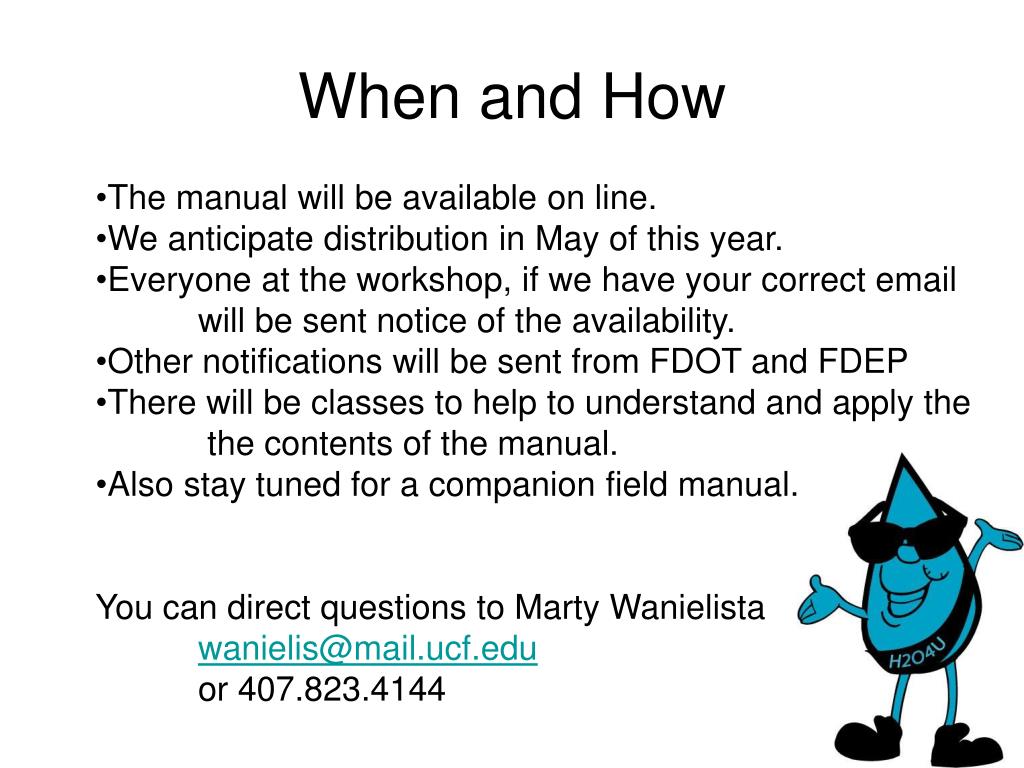 When and How

•The manual will be available on line.
•We anticipate distribution in May of this year.
•Everyone at the workshop, if we have your correct email will be sent notice of the availability.
•Other notifications will be sent from FDOT and FDEP
•There will be classes to help to understand and apply the the contents of the manual.
•Also stay tuned for a companion field manual.

You can direct questions to Marty Wanielista
wanielis@mail.ucf.edu
or 407.823.4144

H2O4U